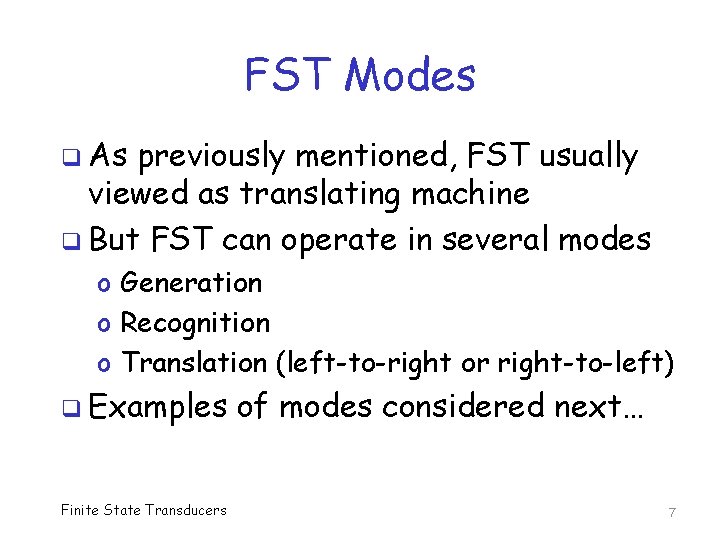 FST Modes

❑ As previously mentioned, FST usually viewed as translating machine

❑ But FST can operate in several modes

o Generation

o Recognition

o Translation (left-to-right or right-to-left)

❑ Examples of modes considered next…

Finite State Transducers

7